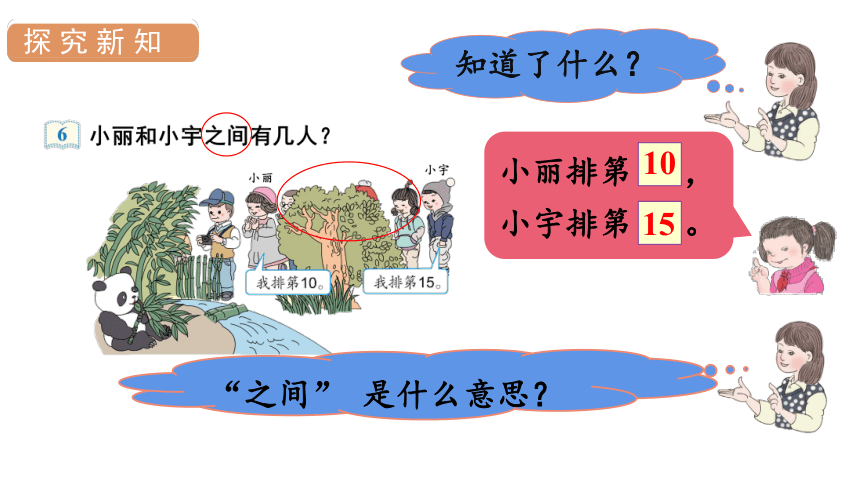 探究新知

知道了什么？

6 小丽和小宇之间有几人？

小丽　小宇

我排第10。　我排第15。

小丽排第 10，
小宇排第 15。

“之间” 是什么意思？